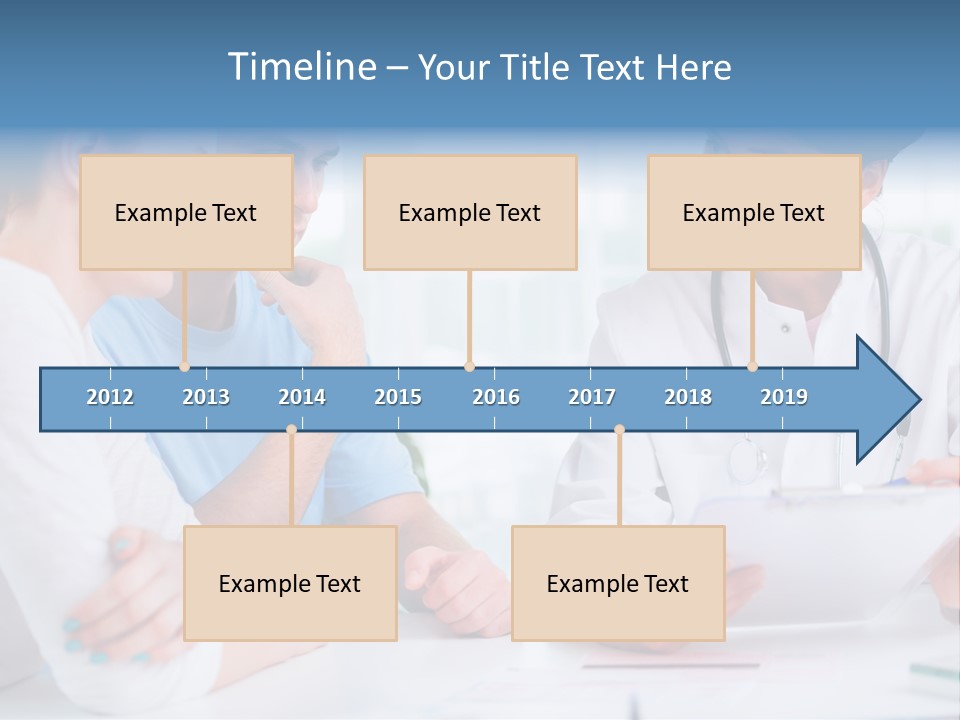 Timeline – Your Title Text Here

Example Text

Example Text

Example Text

2012 2013 2014 2015 2016 2017 2018 2019

Example Text

Example Text